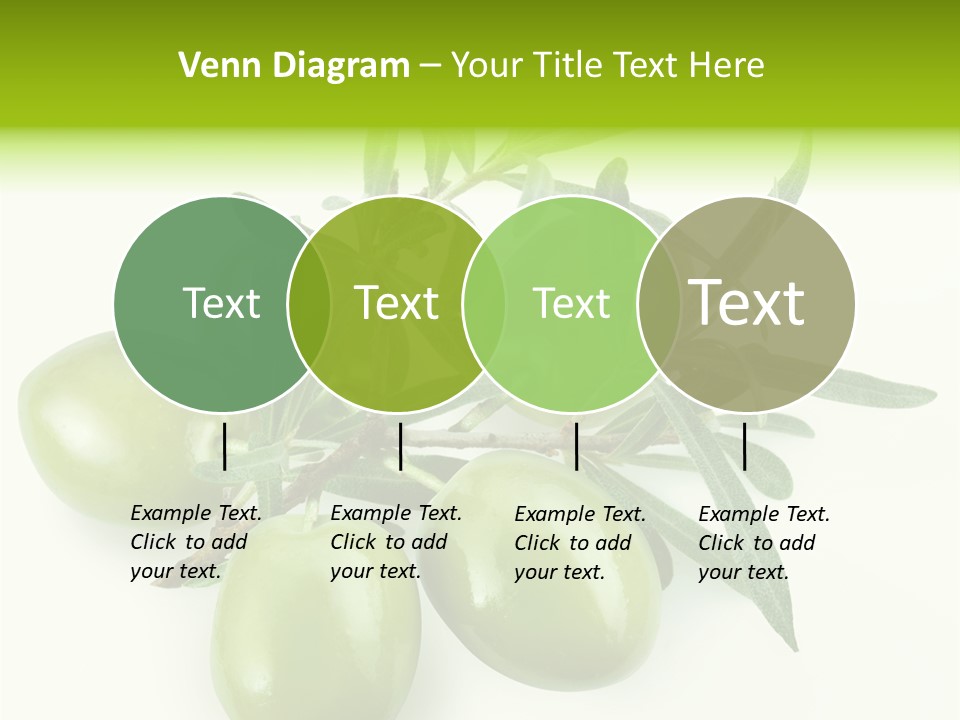 Venn Diagram – Your Title Text Here

Text

Text

Text

Text

Example Text. Click to add your text.

Example Text. Click to add your text.

Example Text. Click to add your text.

Example Text. Click to add your text.